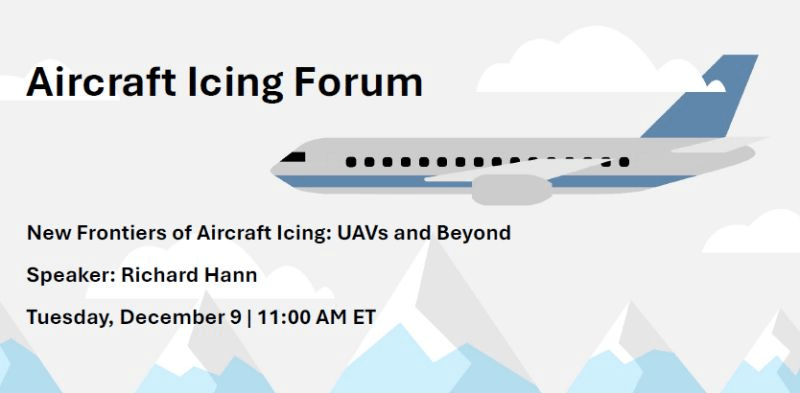 Aircraft Icing Forum

New Frontiers of Aircraft Icing: UAVs and Beyond

Speaker: Richard Hann

Tuesday, December 9 | 11:00 AM ET